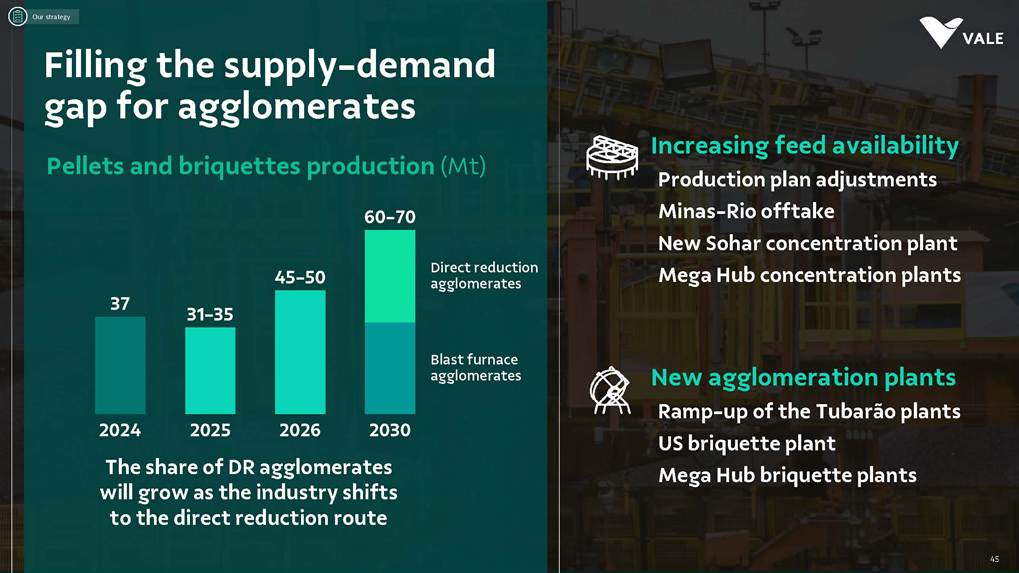 Our strategy

VALE

Filling the supply-demand gap for agglomerates

Pellets and briquettes production (Mt)

37
31-35
45-50
60-70

Direct reduction agglomerates

Blast furnace agglomerates

2024
2025
2026
2030

The share of DR agglomerates will grow as the industry shifts to the direct reduction route

Increasing feed availability
Production plan adjustments
Minas-Rio offtake
New Sohar concentration plant
Mega Hub concentration plants

New agglomeration plants
Ramp-up of the Tubarão plants
US briquette plant
Mega Hub briquette plants

45